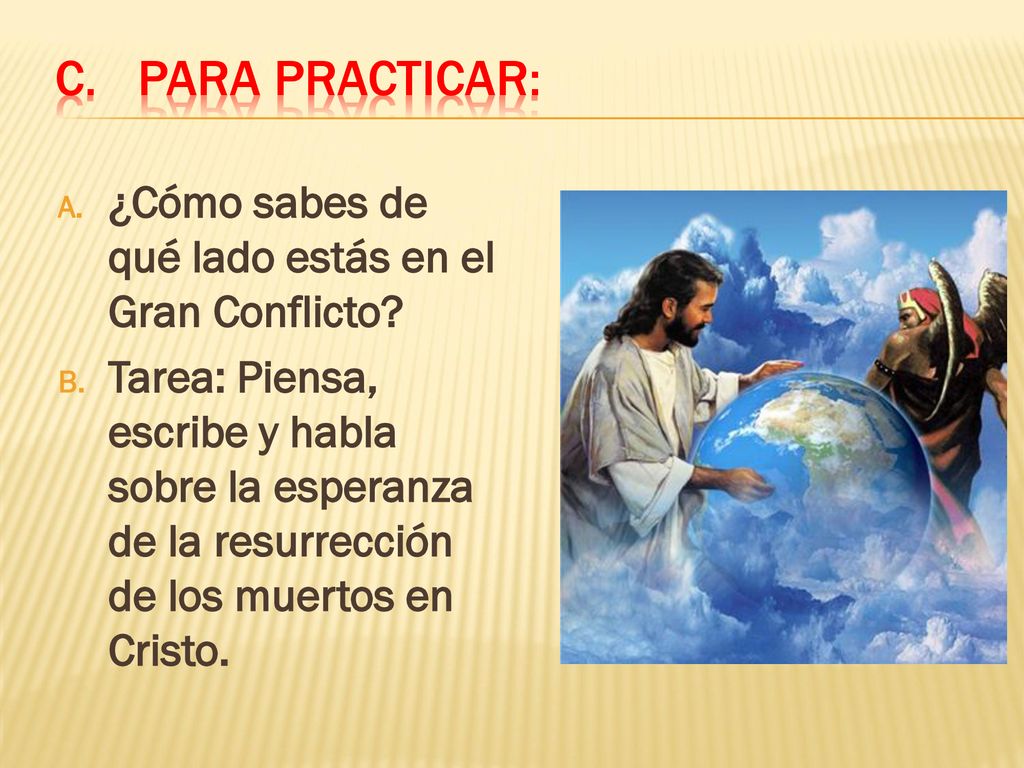 C. PARA PRACTICAR:

A. ¿Cómo sabes de qué lado estás en el Gran Conflicto?

B. Tarea: Piensa, escribe y habla sobre la esperanza de la resurrección de los muertos en Cristo.